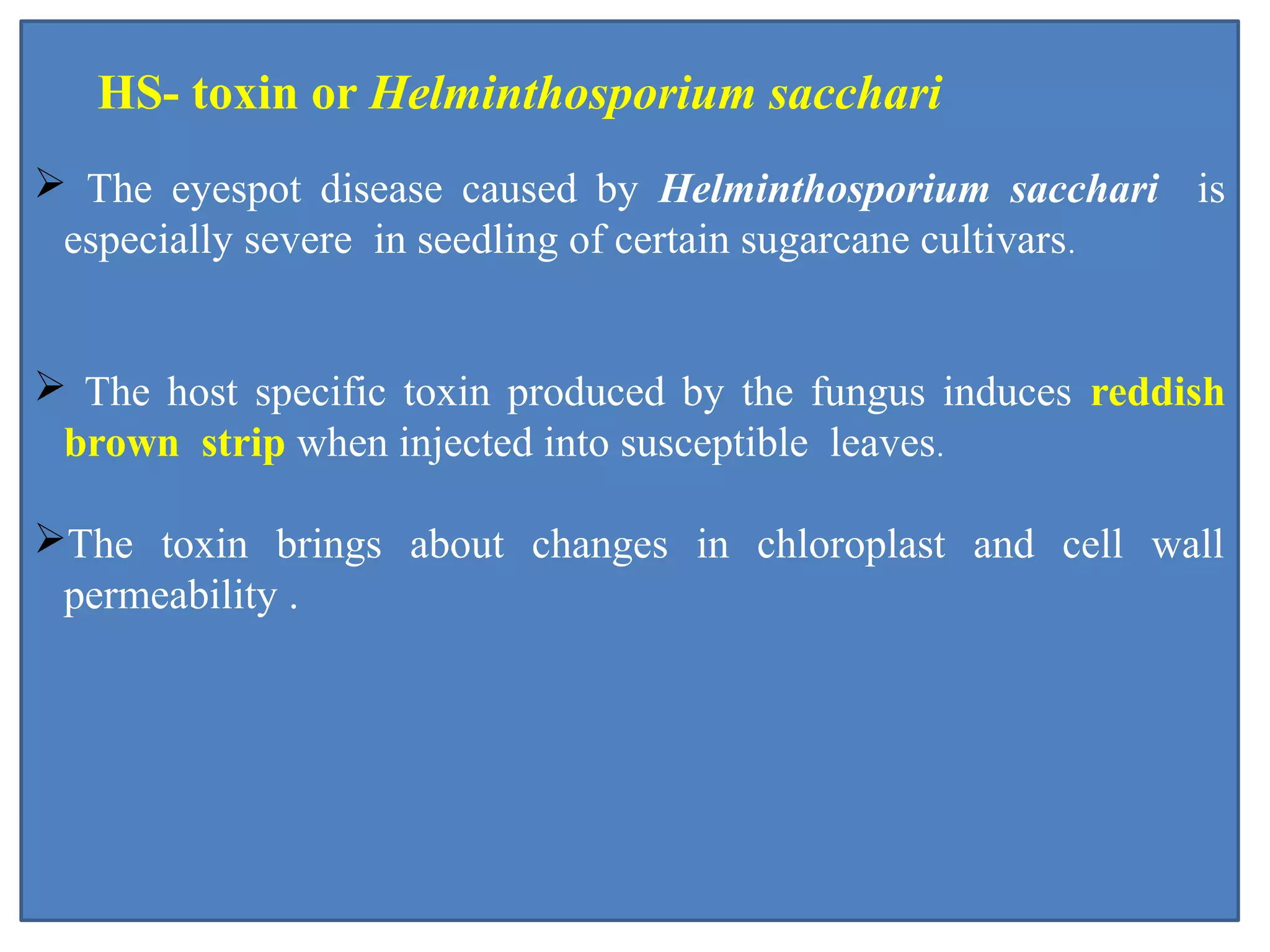 HS- toxin or Helminthosporium sacchari

➢ The eyespot disease caused by Helminthosporium sacchari is especially severe in seedling of certain sugarcane cultivars.

➢ The host specific toxin produced by the fungus induces reddish brown strip when injected into susceptible leaves.

➢The toxin brings about changes in chloroplast and cell wall permeability .